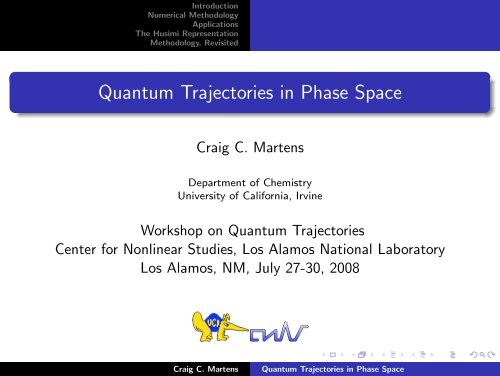 Introduction
Numerical Methodology
Applications
The Husimi Representation
Methodology, Revisited

Quantum Trajectories in Phase Space

Craig C. Martens

Department of Chemistry
University of California, Irvine

Workshop on Quantum Trajectories
Center for Nonlinear Studies, Los Alamos National Laboratory
Los Alamos, NM, July 27-30, 2008

UCI

Craig C. Martens    Quantum Trajectories in Phase Space